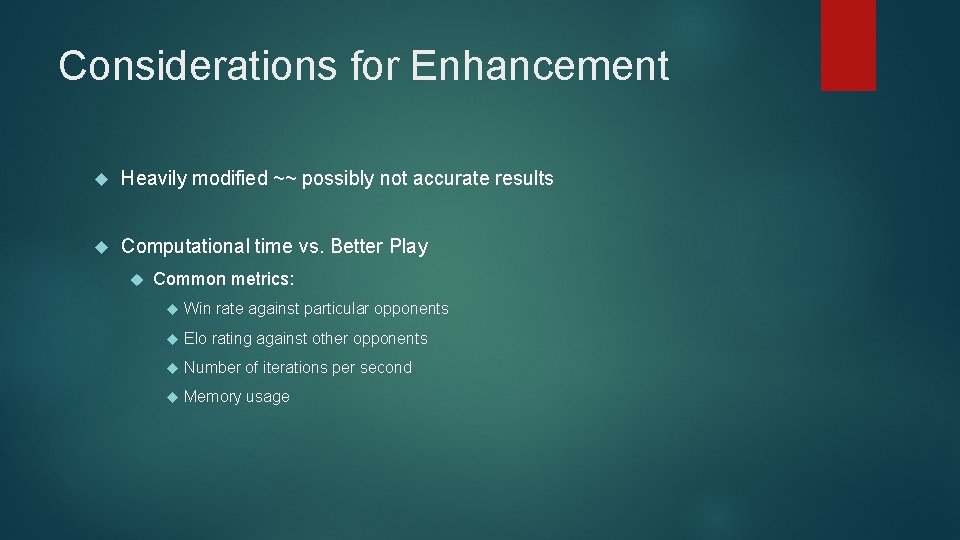 Considerations for Enhancement

Heavily modified ~~ possibly not accurate results

Computational time vs. Better Play

Common metrics:

Win rate against particular opponents

Elo rating against other opponents

Number of iterations per second

Memory usage